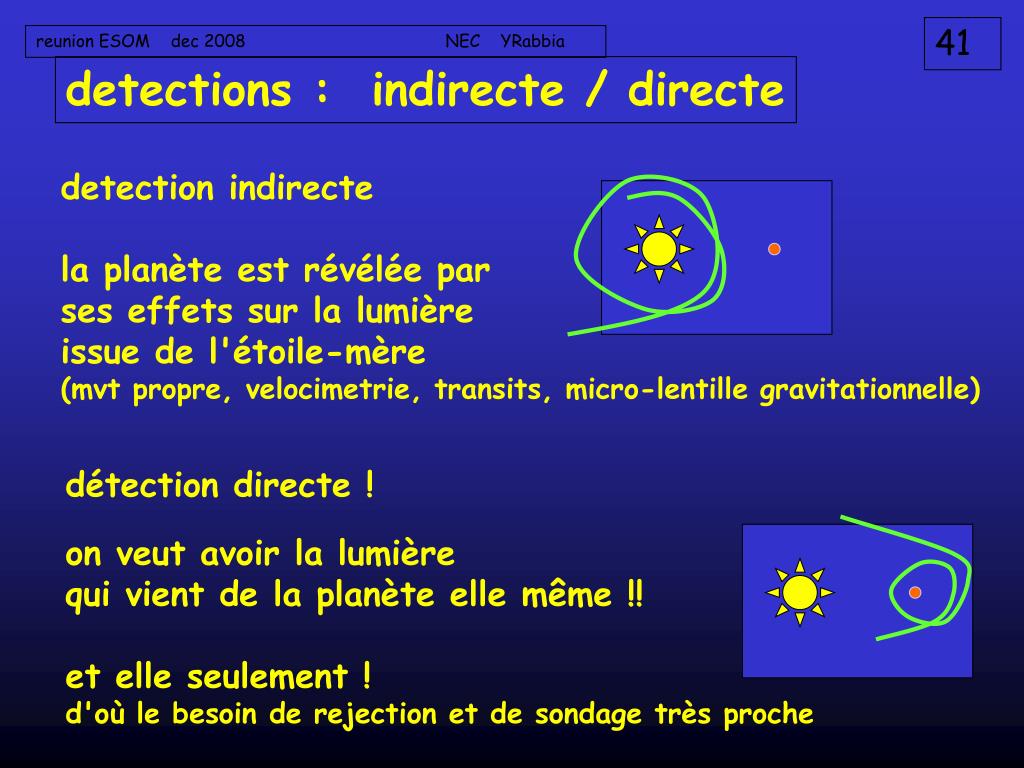 reunion ESOM dec 2008 NEC YRabbia

41

detections : indirecte / directe

detection indirecte

la planète est révélée par ses effets sur la lumière issue de l'étoile-mère
(mvt propre, velocimetrie, transits, micro-lentille gravitationnelle)

détection directe !

on veut avoir la lumière qui vient de la planète elle même !!

et elle seulement !
d'où le besoin de rejection et de sondage très proche